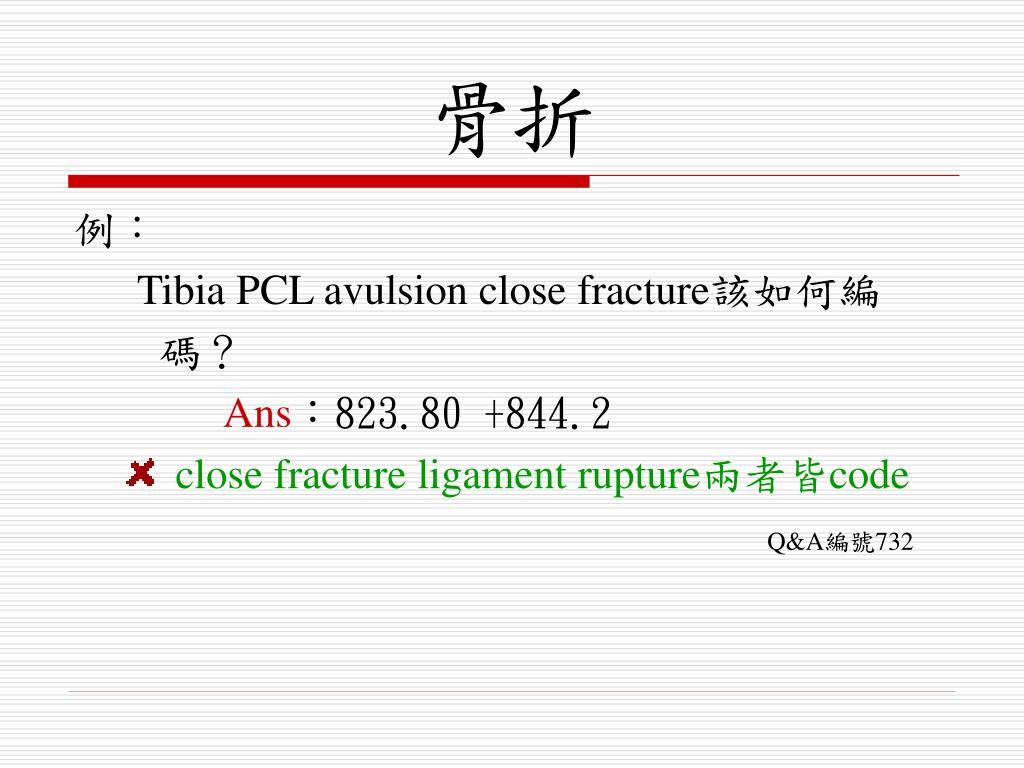 骨折

例：

Tibia PCL avulsion close fracture該如何編碼？

Ans：823.80 +844.2

close fracture ligament rupture兩者皆code

Q&A編號732